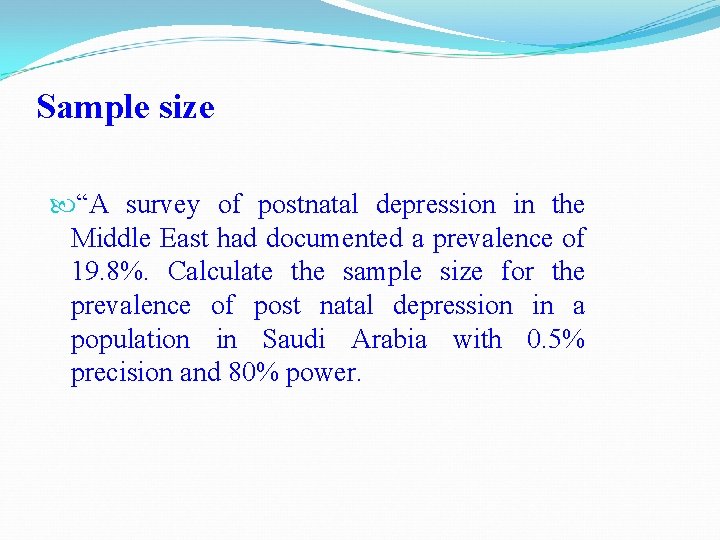 Sample size

“A survey of postnatal depression in the Middle East had documented a prevalence of 19.8%. Calculate the sample size for the prevalence of post natal depression in a population in Saudi Arabia with 0.5% precision and 80% power.